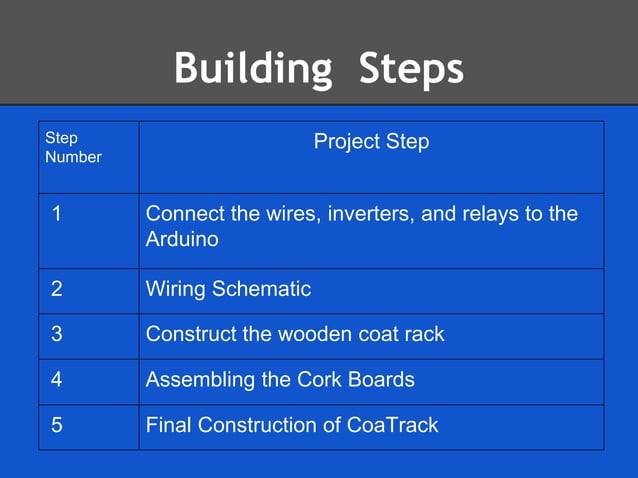 Building Steps

| Step Number | Project Step |
|---|---|
| 1 | Connect the wires, inverters, and relays to the Arduino |
| 2 | Wiring Schematic |
| 3 | Construct the wooden coat rack |
| 4 | Assembling the Cork Boards |
| 5 | Final Construction of CoaTrack |